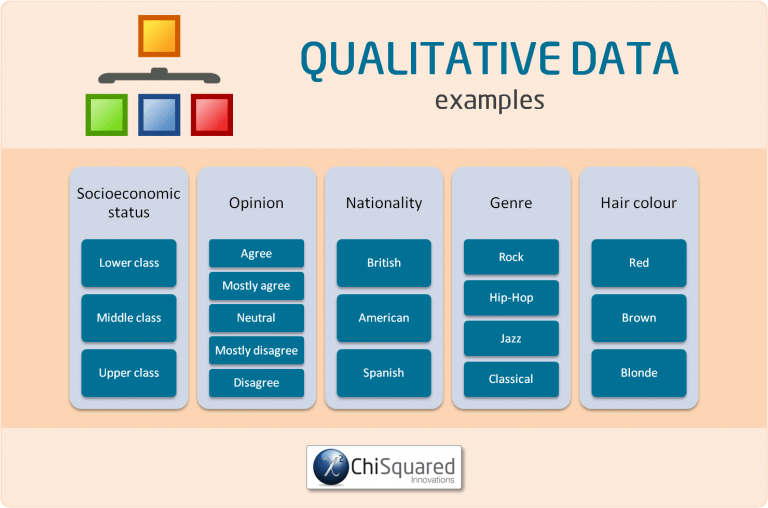 QUALITATIVE DATA
examples

Socioeconomic status

Lower class

Middle class

Upper class

Opinion

Agree

Mostly agree

Neutral

Mostly disagree

Disagree

Nationality

British

American

Spanish

Genre

Rock

Hip-Hop

Jazz

Classical

Hair colour

Red

Brown

Blonde

$\chi^2$ ChiSquared Innovations